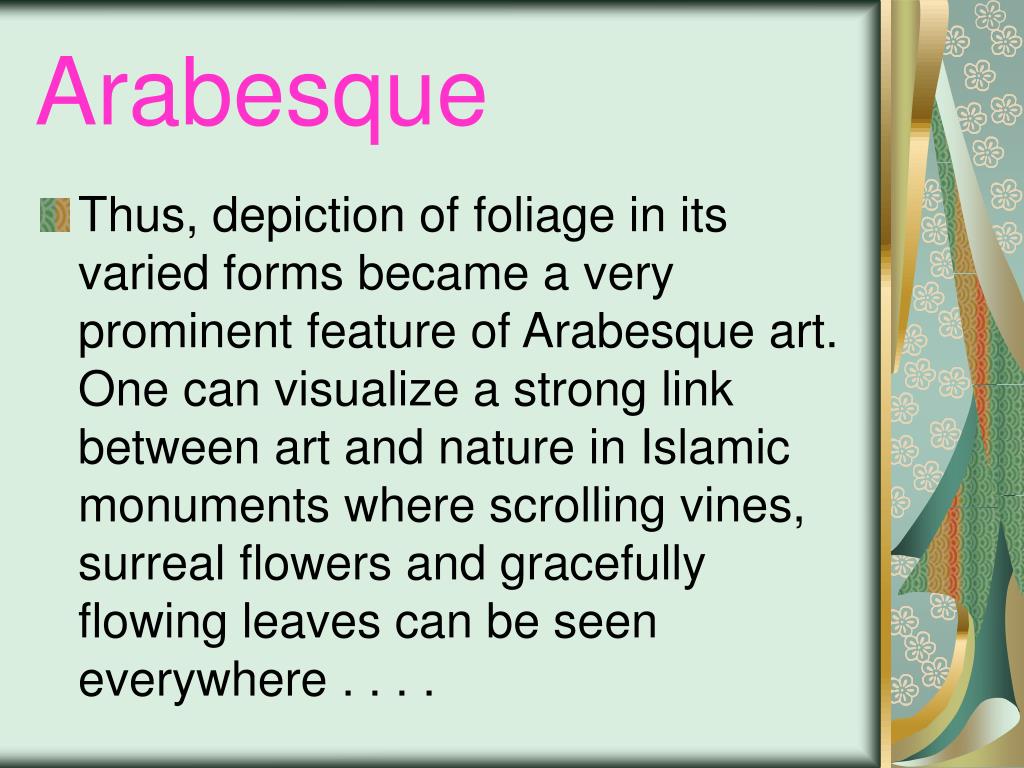 Arabesque

Thus, depiction of foliage in its varied forms became a very prominent feature of Arabesque art. One can visualize a strong link between art and nature in Islamic monuments where scrolling vines, surreal flowers and gracefully flowing leaves can be seen everywhere . . . .